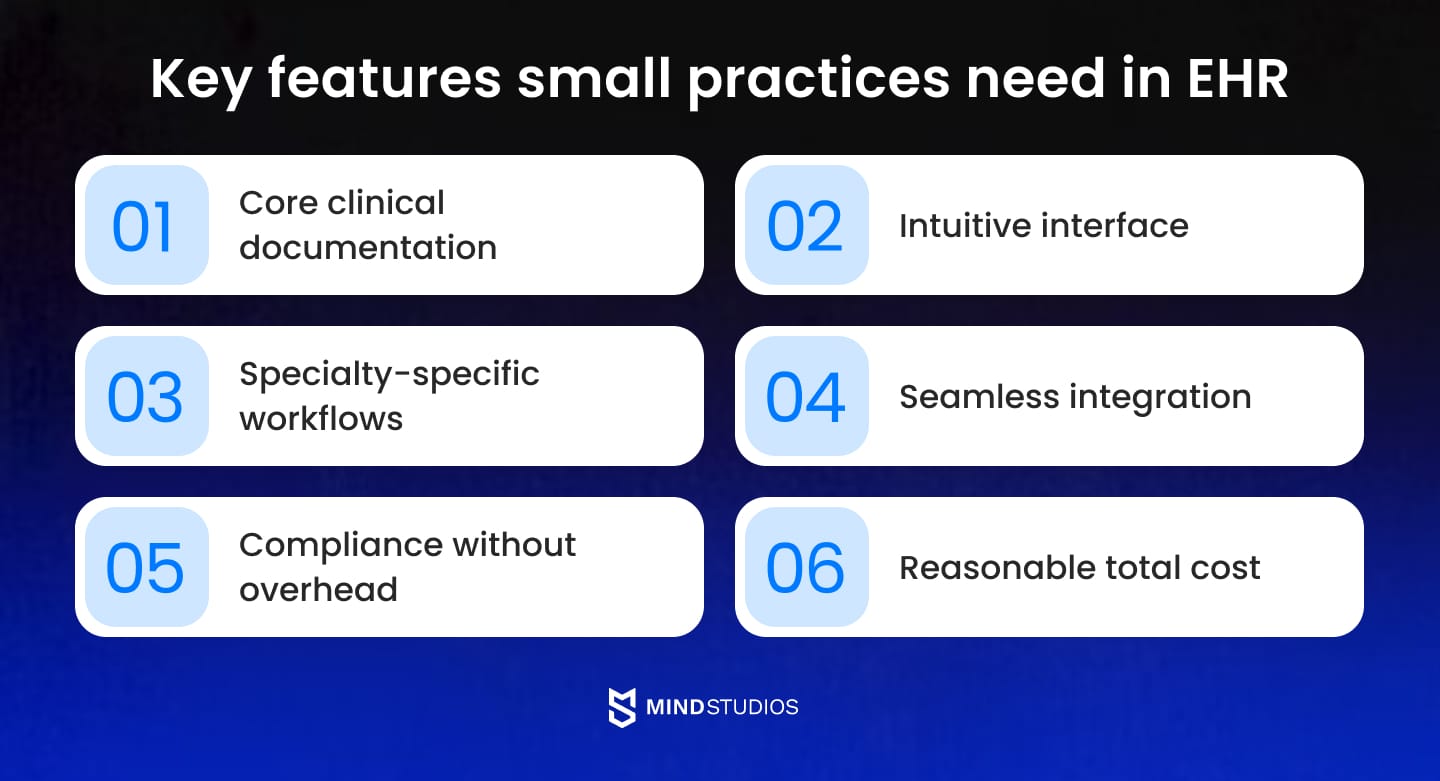 Key features small practices need in EHR

01 Core clinical documentation

02 Intuitive interface

03 Specialty-specific workflows

04 Seamless integration

05 Compliance without overhead

06 Reasonable total cost

MIND STUDIOS